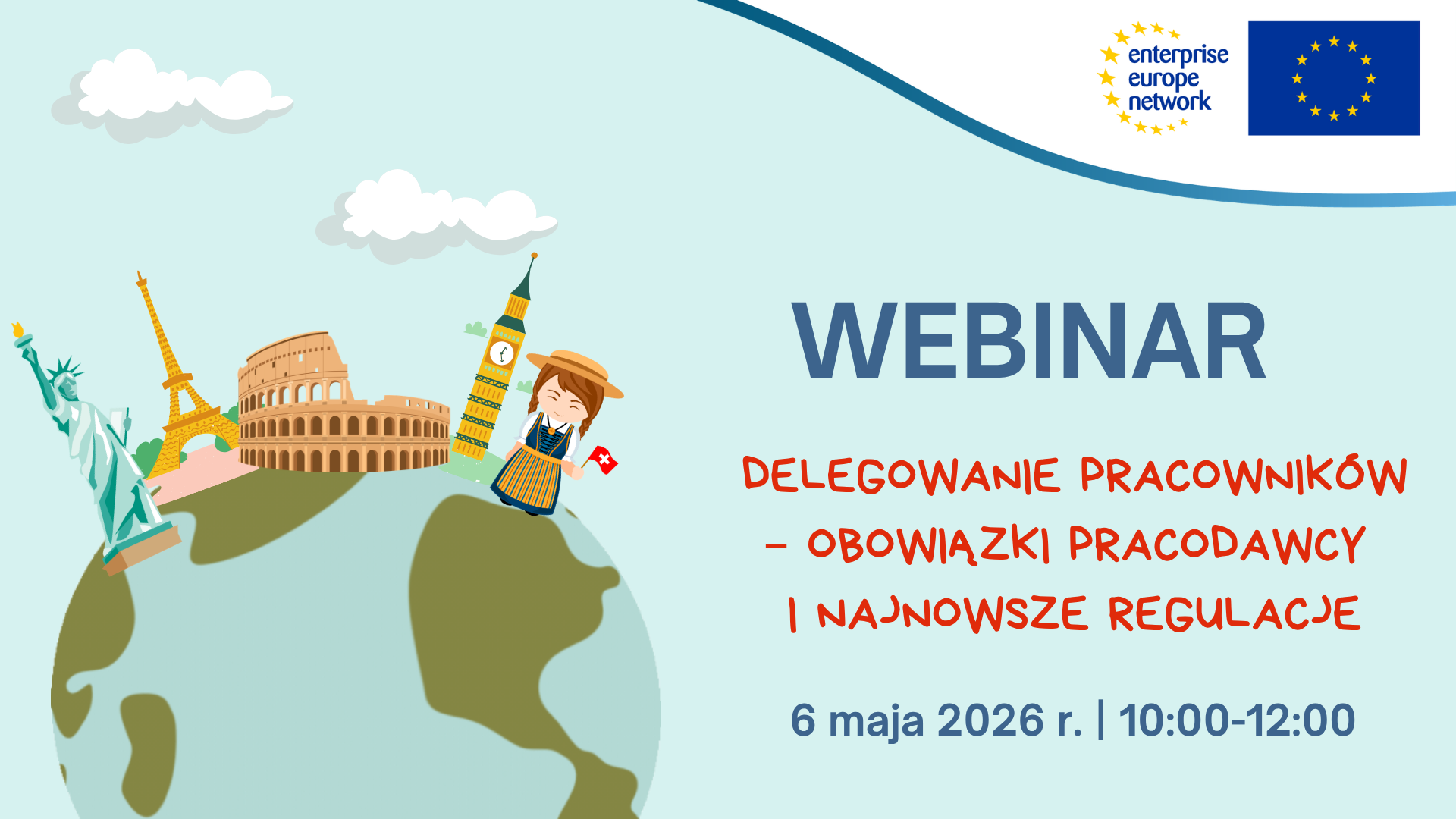 enterprise europe network

WEBINAR

DELEGOWANIE PRACOWNIKÓW – OBOWIĄZKI PRACODAWCY I NAJNOWSZE REGULACJE

6 maja 2026 r. | 10:00-12:00